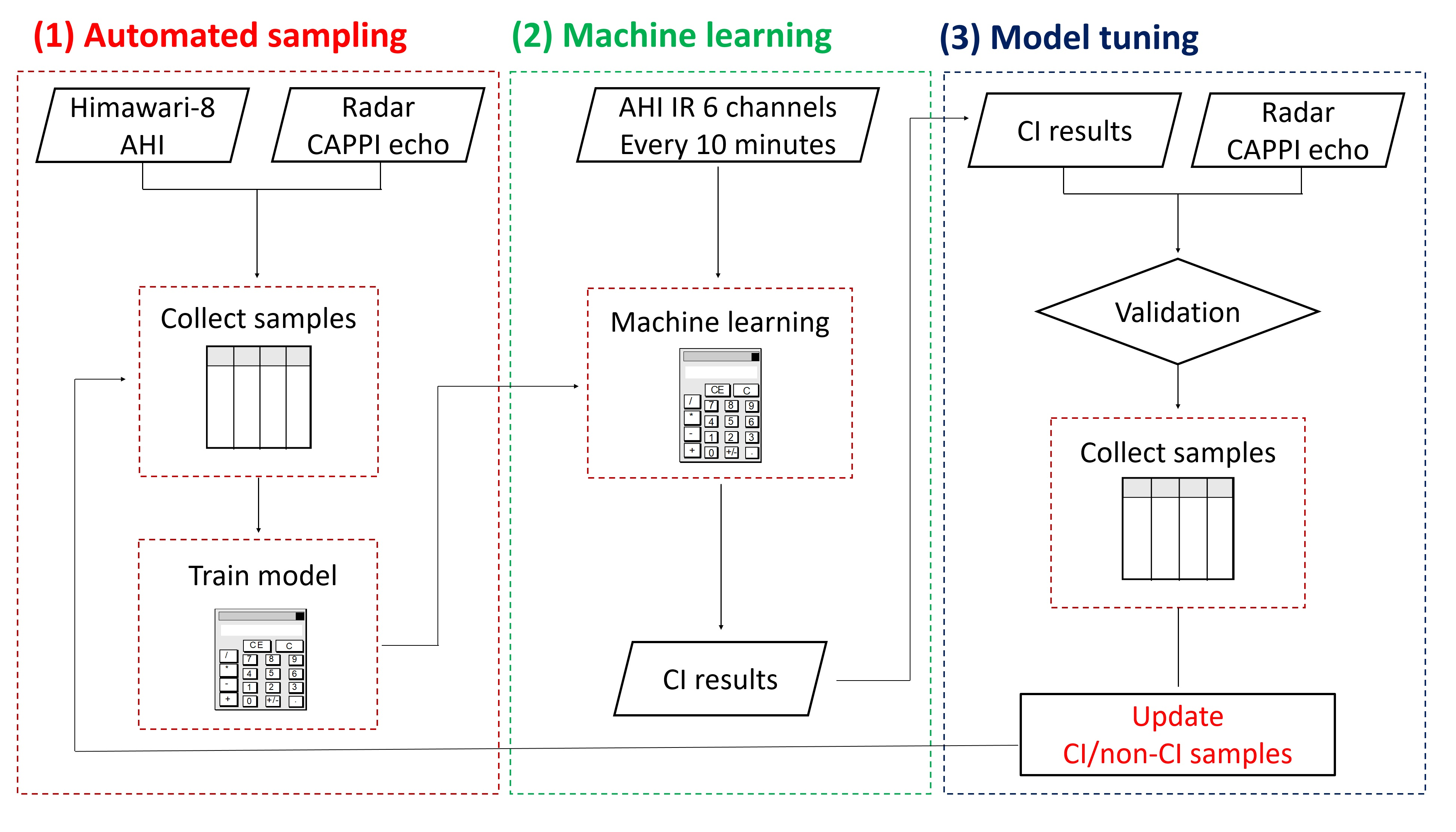 (1) Automated sampling

Himawari-8 AHI

Radar CAPPI echo

Collect samples

Train model

CE C
/ 7 8 9
* 4 5 6
- 1 2 3
+ 0 +/- .

(2) Machine learning

AHI IR 6 channels Every 10 minutes

Machine learning

CE C
/ 7 8 9
* 4 5 6
- 1 2 3
+ 0 +/- .

CI results

(3) Model tuning

CI results

Radar CAPPI echo

Validation

Collect samples

Update CI/non-CI samples